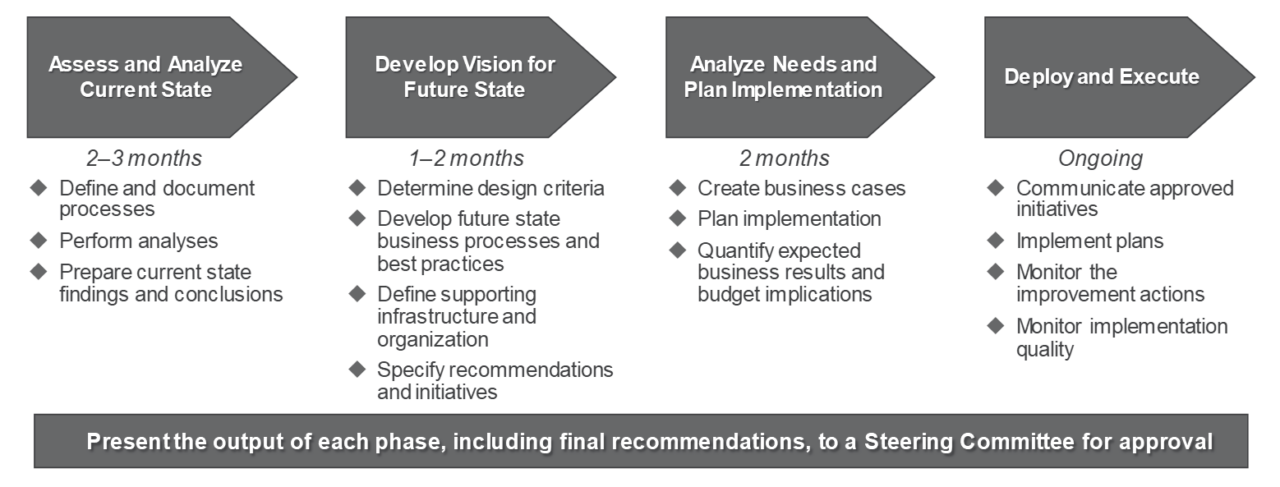 Assess and Analyze Current State

2–3 months

◆ Define and document processes
◆ Perform analyses
◆ Prepare current state findings and conclusions

Develop Vision for Future State

1–2 months

◆ Determine design criteria
◆ Develop future state business processes and best practices
◆ Define supporting infrastructure and organization
◆ Specify recommendations and initiatives

Analyze Needs and Plan Implementation

2 months

◆ Create business cases
◆ Plan implementation
◆ Quantify expected business results and budget implications

Deploy and Execute

Ongoing

◆ Communicate approved initiatives
◆ Implement plans
◆ Monitor the improvement actions
◆ Monitor implementation quality

Present the output of each phase, including final recommendations, to a Steering Committee for approval